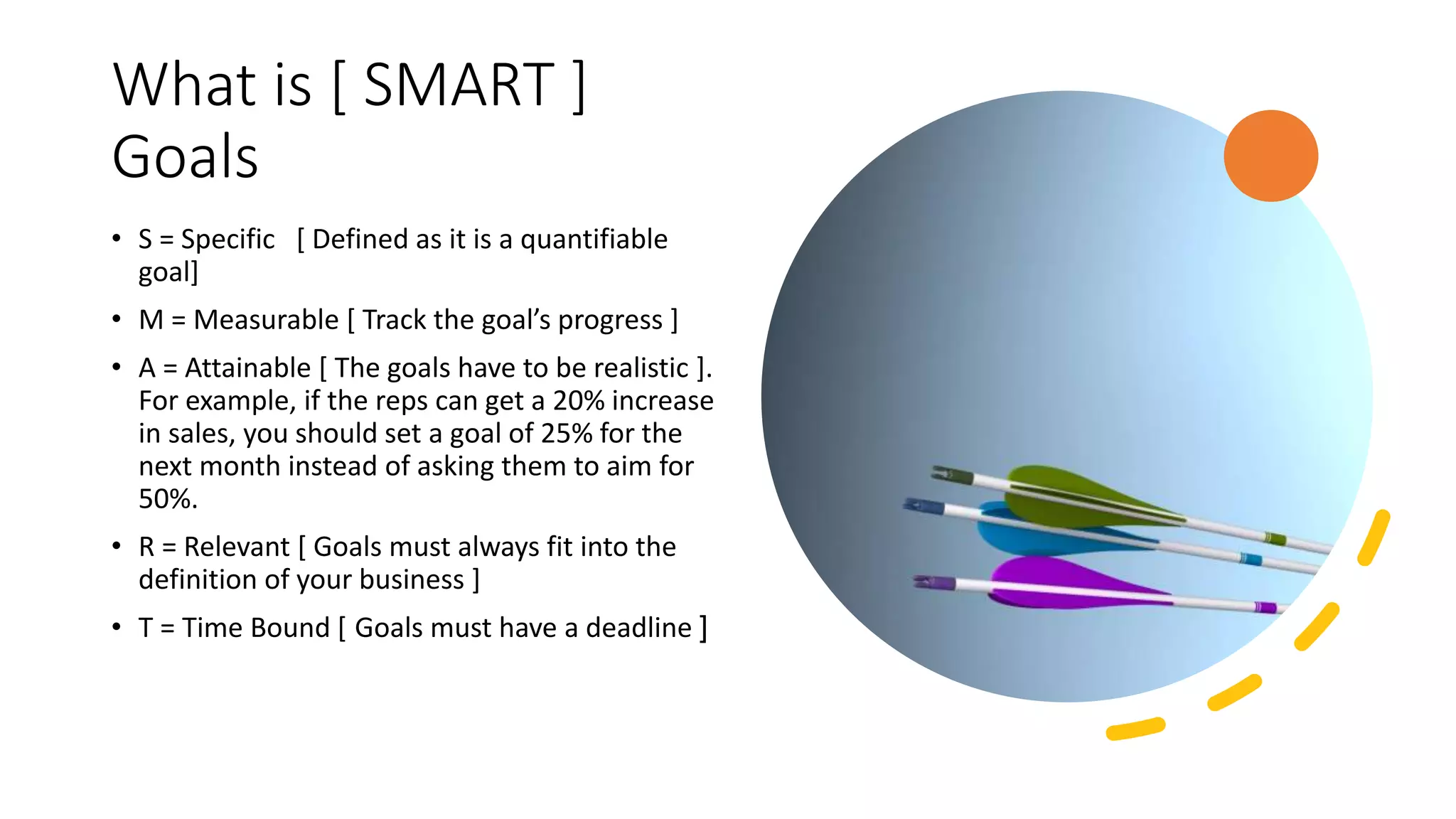 What is [ SMART ] Goals

• S = Specific [ Defined as it is a quantifiable goal]
• M = Measurable [ Track the goal's progress ]
• A = Attainable [ The goals have to be realistic ]. For example, if the reps can get a 20% increase in sales, you should set a goal of 25% for the next month instead of asking them to aim for 50%.
• R = Relevant [ Goals must always fit into the definition of your business ]
• T = Time Bound [ Goals must have a deadline ]